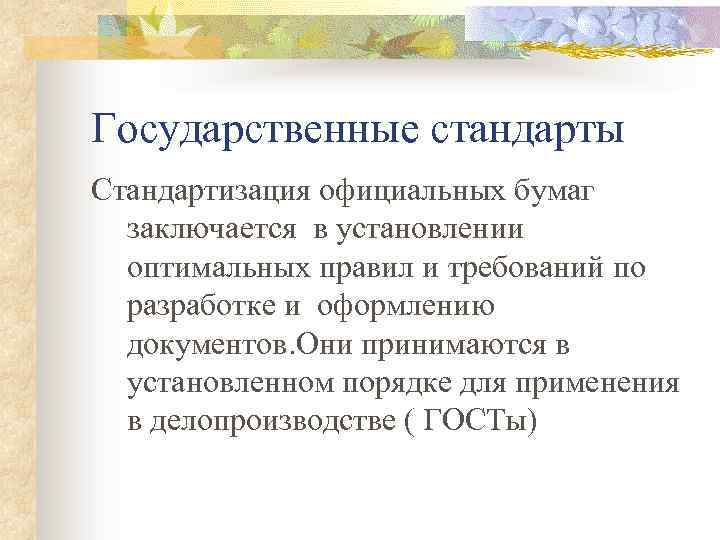 Государственные стандарты

Стандартизация официальных бумаг заключается  в установлении оптимальных правил и требований по разработке и  оформлению документов.Они принимаются в установленном порядке для применения в делопроизводстве ( ГОСТы)